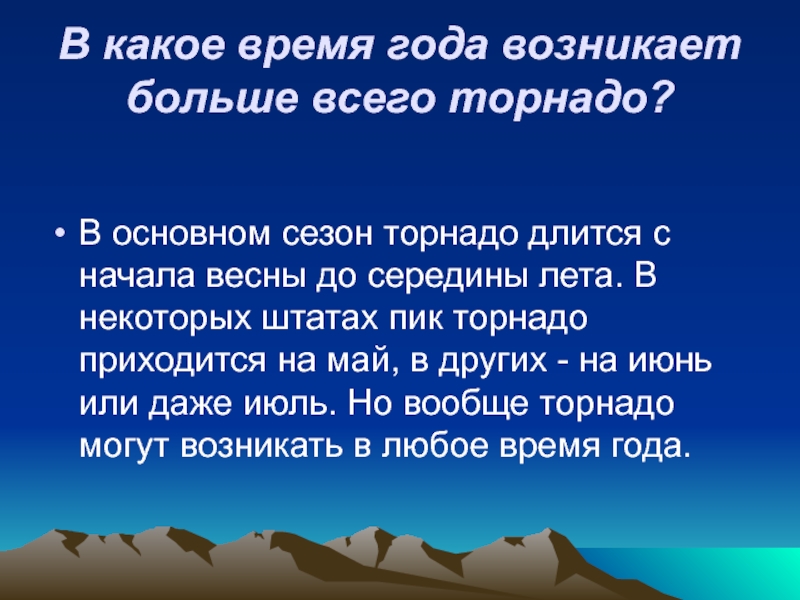 В какое время года возникает больше всего торнадо?

• В основном сезон торнадо длится с начала весны до середины лета. В некоторых штатах пик торнадо приходится на май, в других - на июнь или даже июль. Но вообще торнадо могут возникать в любое время года.